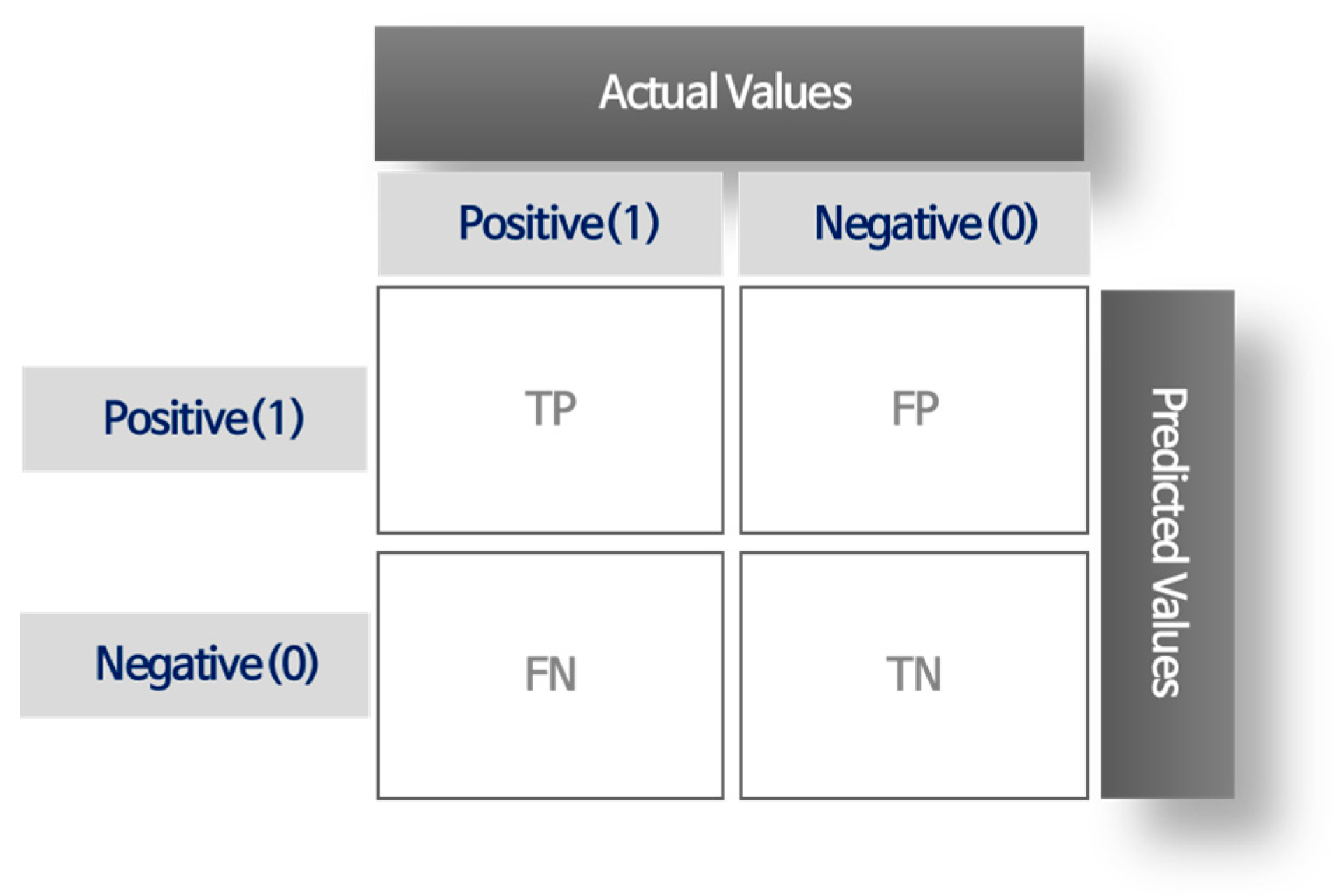 Actual Values

| | Positive(1) | Negative(0) |
|---|---|---|
| Positive(1) | TP | FP |
| Negative(0) | FN | TN |

Predicted Values